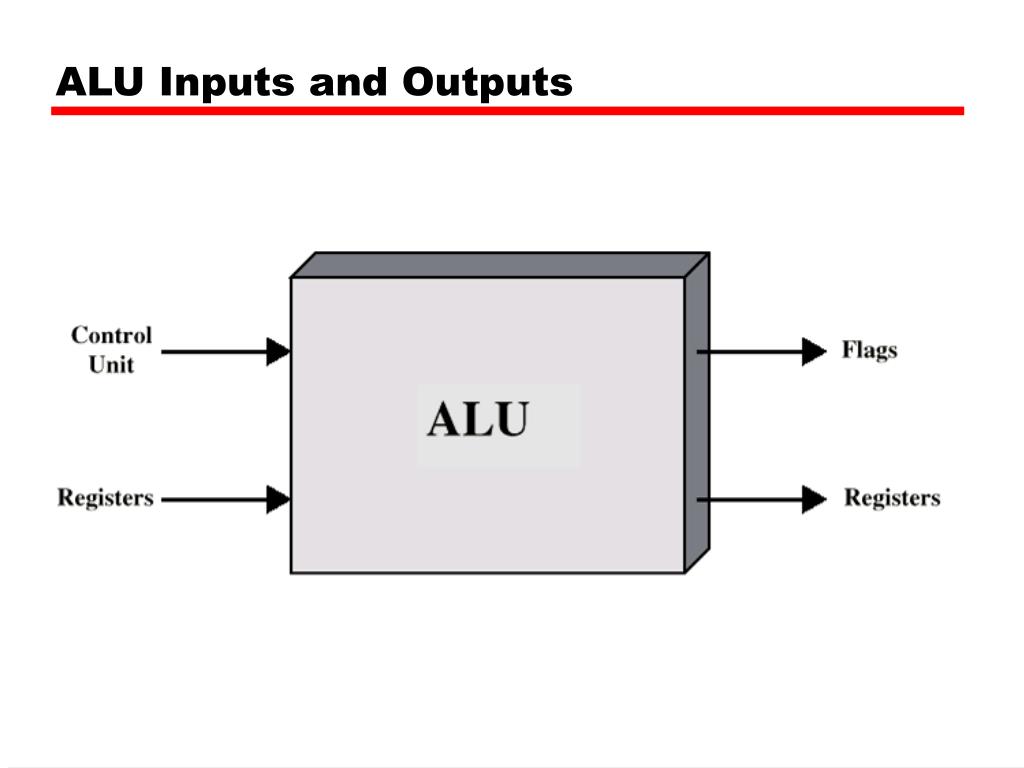 ALU Inputs and Outputs

Control Unit

Registers

ALU

Flags

Registers